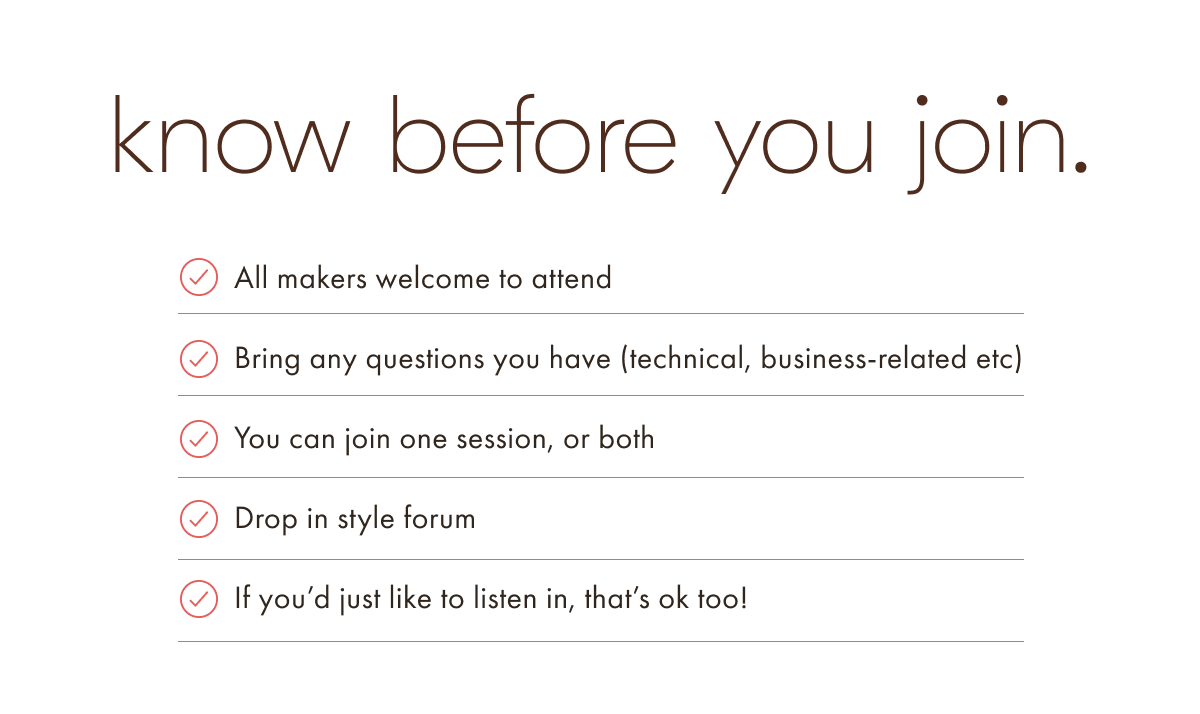 know before you join.

All makers welcome to attend

Bring any questions you have (technical, business-related etc)

You can join one session, or both

Drop in style forum

If you'd just like to listen in, that's ok too!